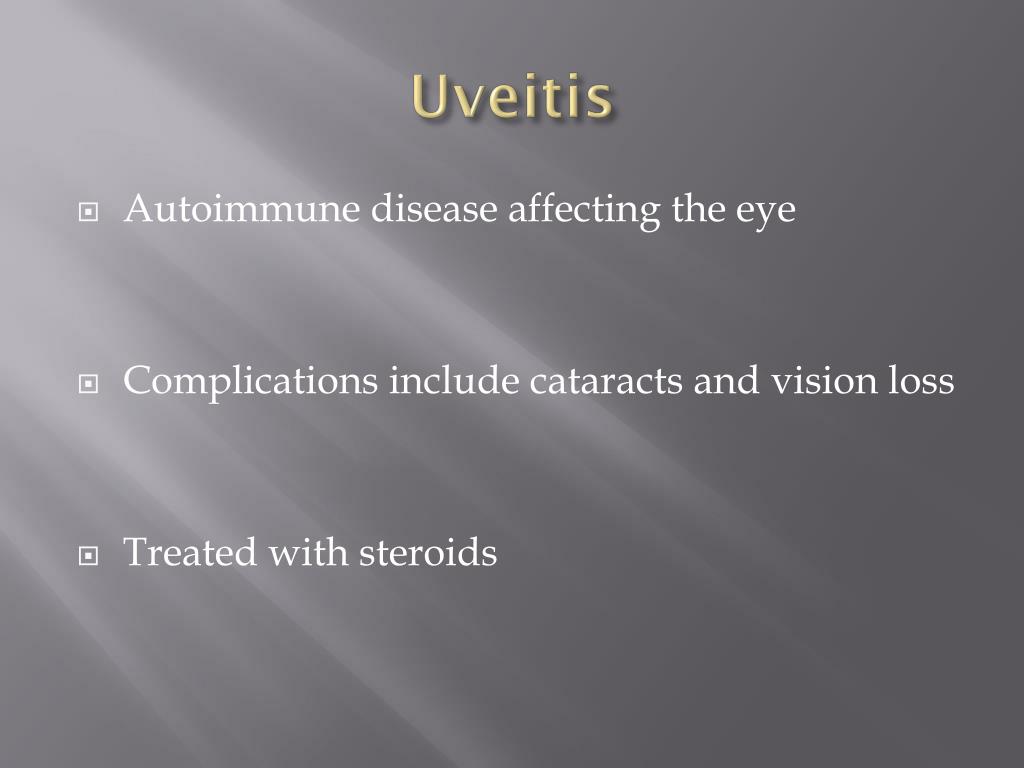 Uveitis

Autoimmune disease affecting the eye

Complications include cataracts and vision loss

Treated with steroids